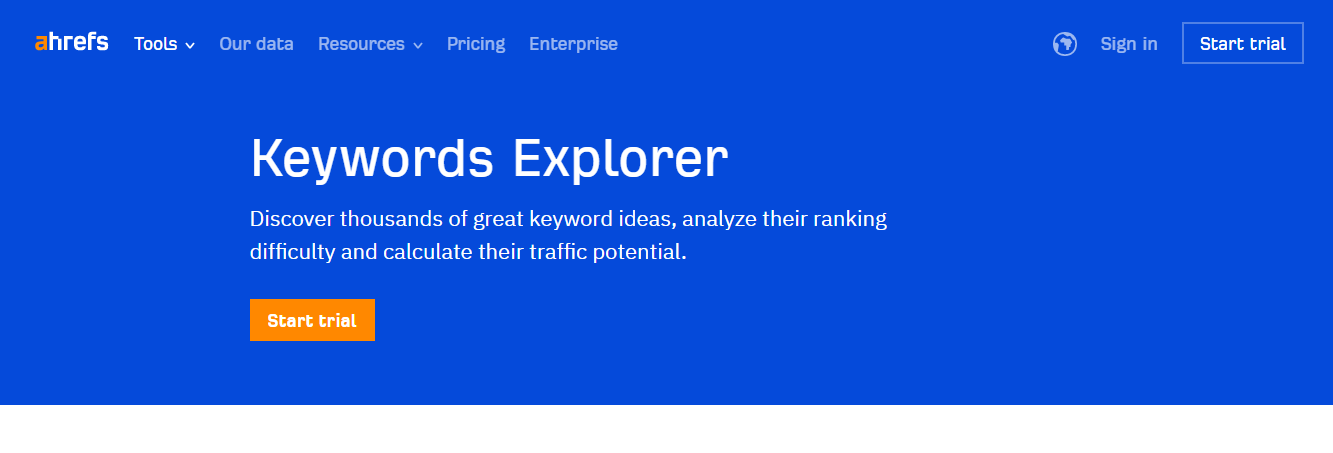 ahrefs Tools Our data Resources Pricing Enterprise Sign in Start trial

Keywords Explorer

Discover thousands of great keyword ideas, analyze their ranking difficulty and calculate their traffic potential.

Start trial